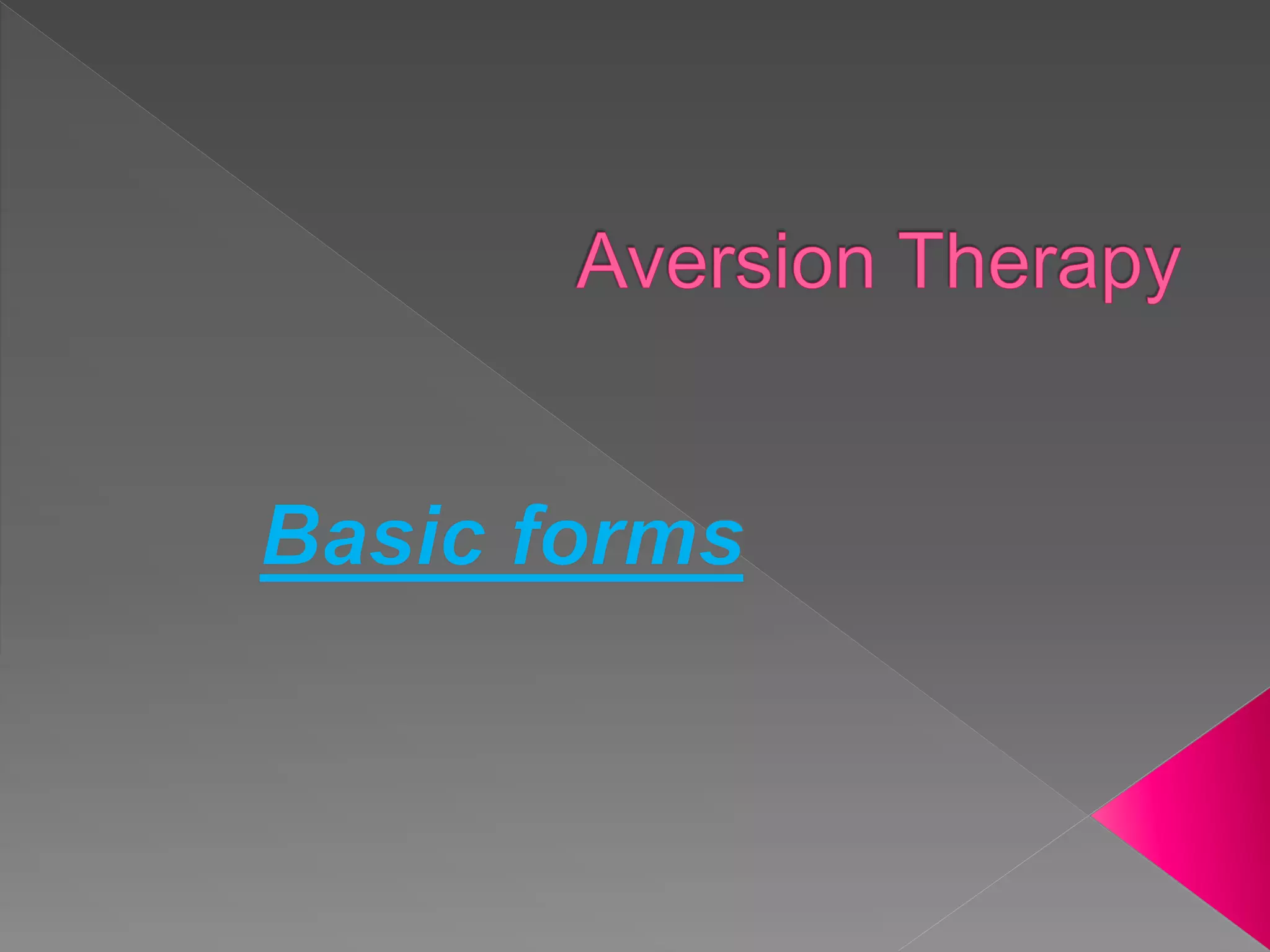 Aversion Therapy

Basic forms